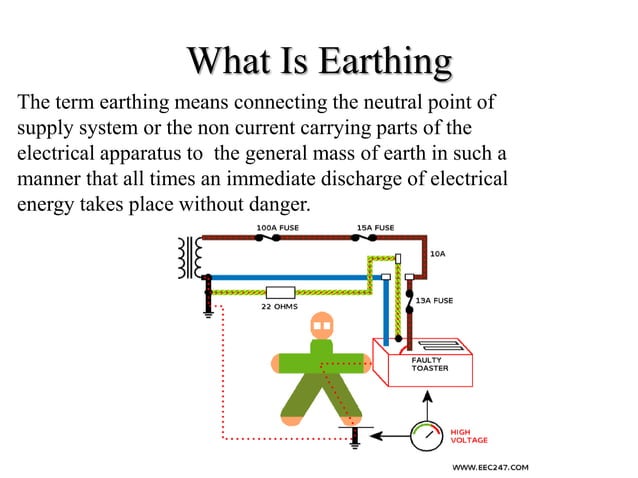 What Is Earthing

The term earthing means connecting the neutral point of supply system or the non current carrying parts of the electrical apparatus to the general mass of earth in such a manner that all times an immediate discharge of electrical energy takes place without danger.

100A FUSE
15A FUSE
10A
22 OHMS
13A FUSE
FAULTY TOASTER
HIGH VOLTAGE
WWW.EEC247.COM